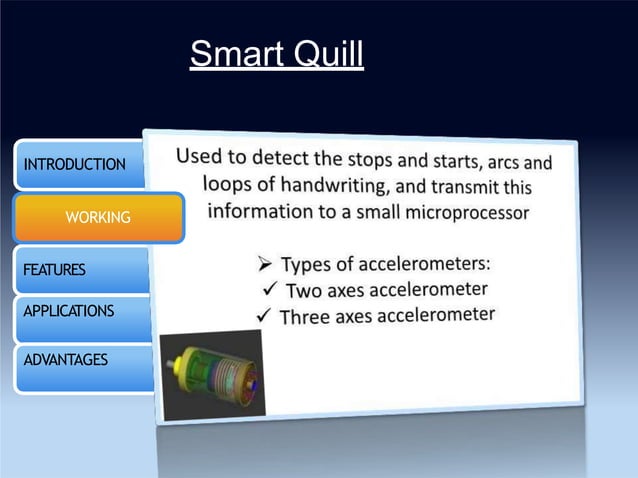 Smart Quill

INTRODUCTION

WORKING

FEATURES

APPLICATIONS

ADVANTAGES

Used to detect the stops and starts, arcs and loops of handwriting, and transmit this information to a small microprocessor

➢ Types of accelerometers:
✓ Two axes accelerometer
✓ Three axes accelerometer